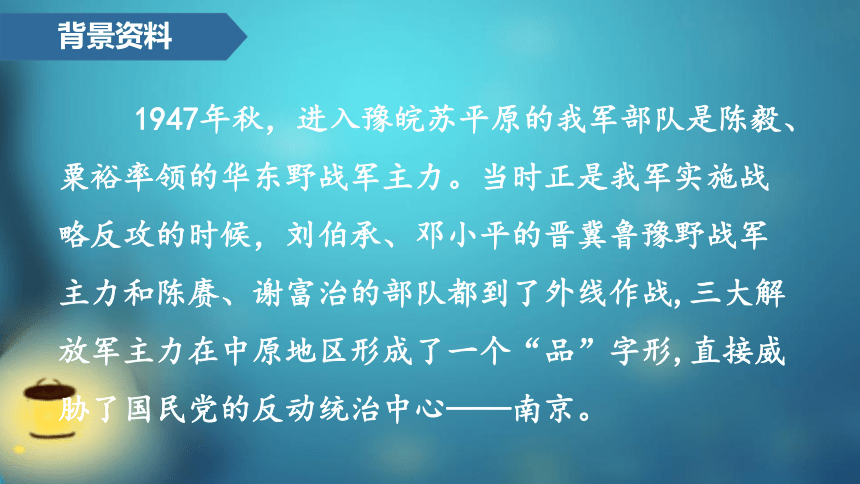 背景资料

1947年秋，进入豫皖苏平原的我军部队是陈毅、粟裕率领的华东野战军主力。当时正是我军实施战略反攻的时候，刘伯承、邓小平的晋冀鲁豫野战军主力和陈赓、谢富治的部队都到了外线作战,三大解放军主力在中原地区形成了一个“品”字形,直接威胁了国民党的反动统治中心——南京。